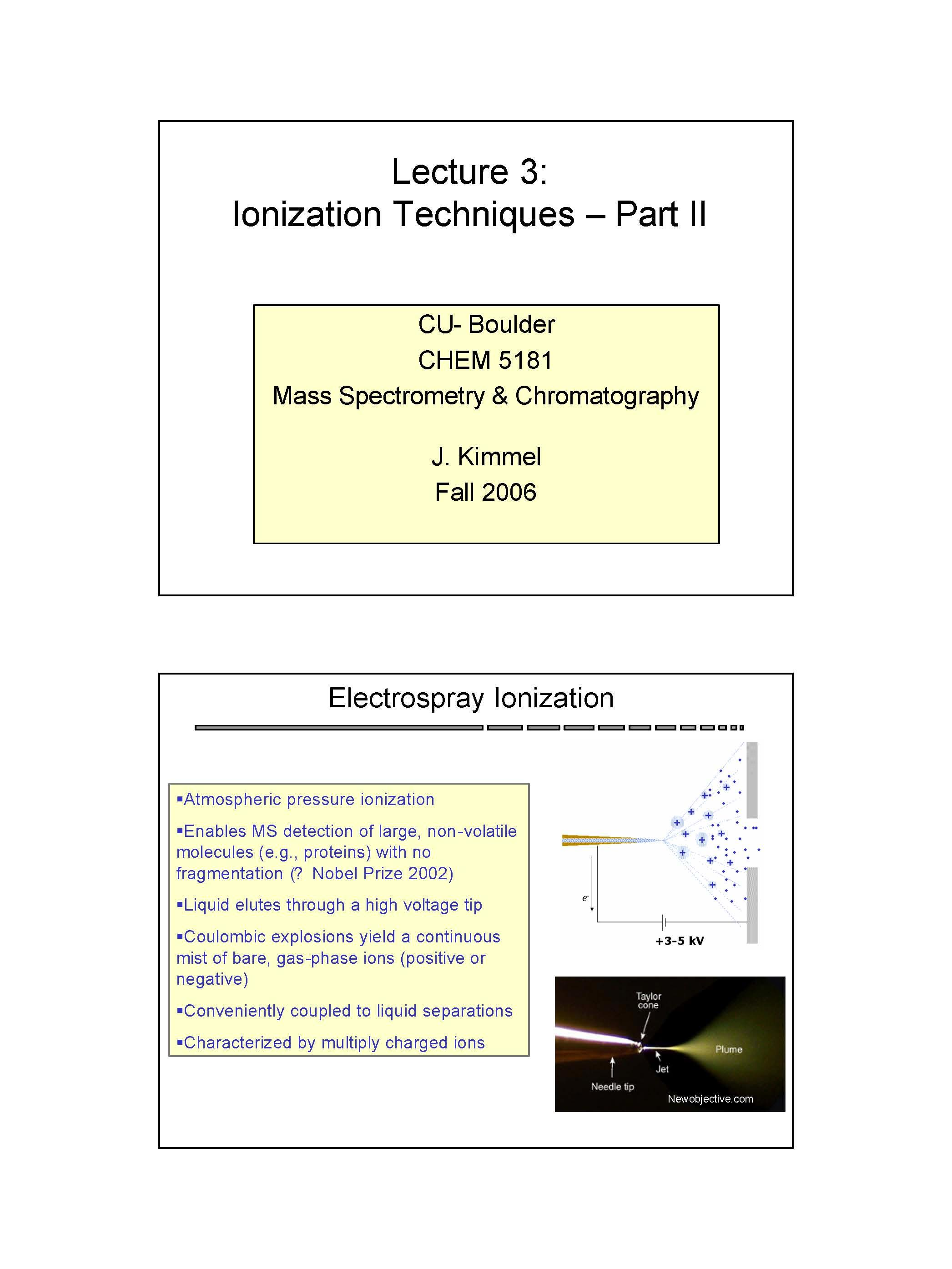 Lecture 3:
Ionization Techniques – Part II

CU- Boulder
CHEM 5181
Mass Spectrometry & Chromatography

J. Kimmel
Fall 2006

Electrospray Ionization

▪Atmospheric pressure ionization

▪Enables MS detection of large, non-volatile molecules (e.g., proteins) with no fragmentation (? Nobel Prize 2002)

▪Liquid elutes through a high voltage tip

▪Coulombic explosions yield a continuous mist of bare, gas-phase ions (positive or negative)

▪Conveniently coupled to liquid separations

▪Characterized by multiply charged ions

$e^-$

+3-5 kV

Taylor cone

Plume

Jet

Needle tip

Newobjective.com